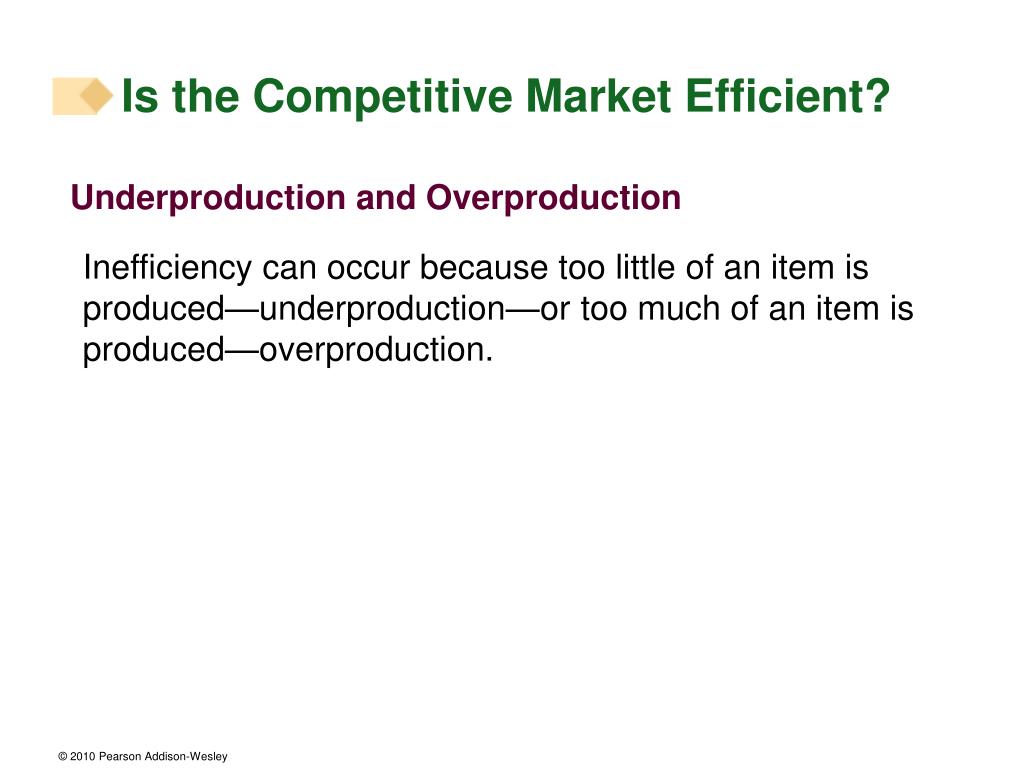 Is the Competitive Market Efficient?

Underproduction and Overproduction

Inefficiency can occur because too little of an item is produced—underproduction—or too much of an item is produced—overproduction.

© 2010 Pearson Addison-Wesley